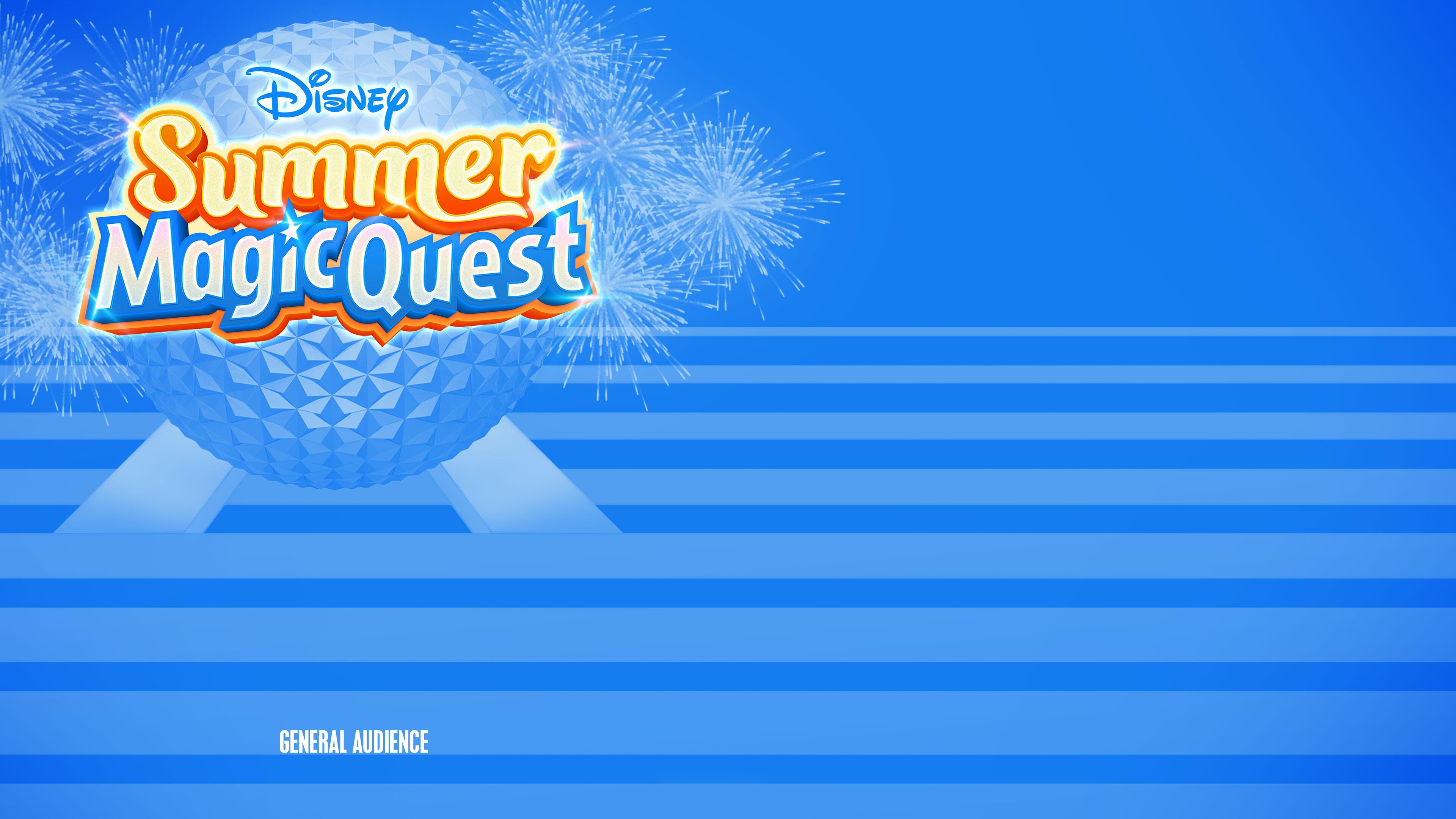 Disney
Summer
Magic Quest

GENERAL AUDIENCE